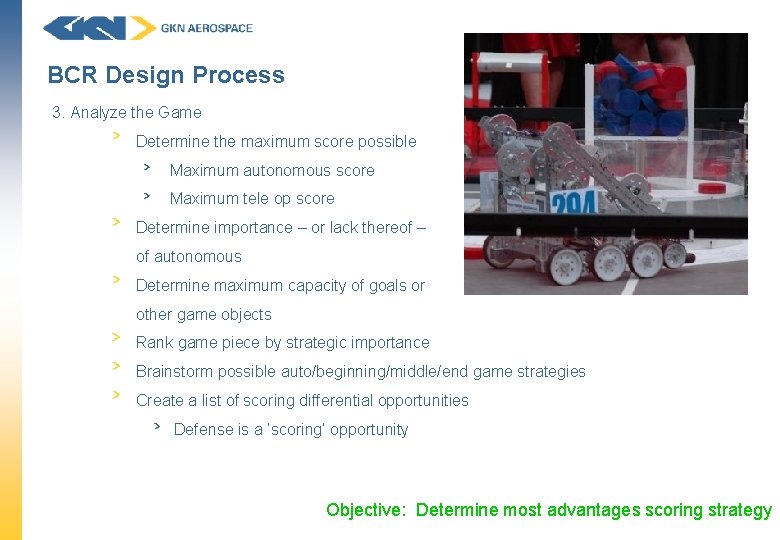 GKN AEROSPACE

BCR Design Process

3. Analyze the Game

> Determine the maximum score possible

> Maximum autonomous score

> Maximum tele op score

> Determine importance – or lack thereof – of autonomous

> Determine maximum capacity of goals or other game objects

> Rank game piece by strategic importance

> Brainstorm possible auto/beginning/middle/end game strategies

> Create a list of scoring differential opportunities

> Defense is a 'scoring' opportunity

294

Objective: Determine most advantages scoring strategy